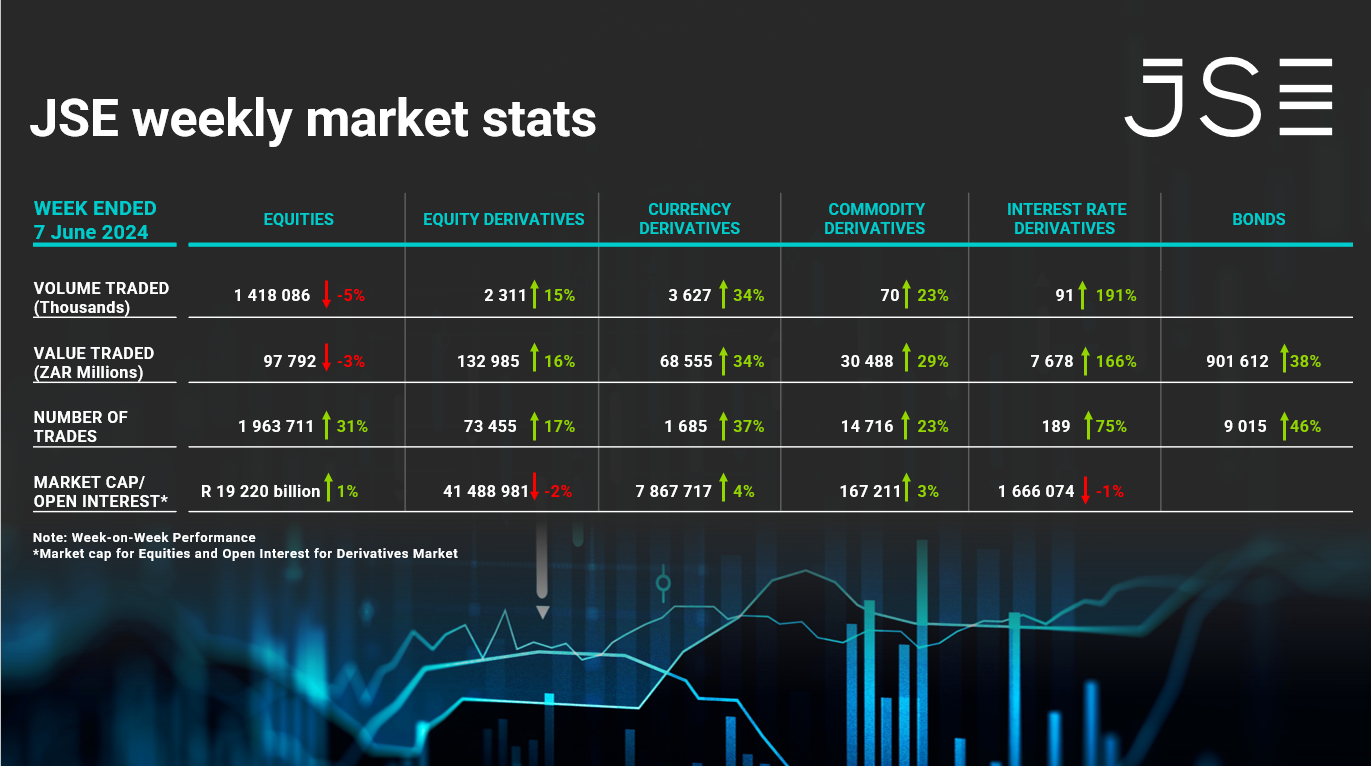 JSE weekly market stats

JSE

| WEEK ENDED 7 June 2024 | EQUITIES | EQUITY DERIVATIVES | CURRENCY DERIVATIVES | COMMODITY DERIVATIVES | INTEREST RATE DERIVATIVES | BONDS |
|---|---|---|---|---|---|---|
| VOLUME TRADED (Thousands) | 1 418 086 -5% | 2 311 15% | 3 627 34% | 70 23% | 91 191% | |
| VALUE TRADED (ZAR Millions) | 97 792 -3% | 132 985 16% | 68 555 34% | 30 488 29% | 7 678 166% | 901 612 38% |
| NUMBER OF TRADES | 1 963 711 31% | 73 455 17% | 1 685 37% | 14 716 23% | 189 75% | 9 015 46% |
| MARKET CAP/ OPEN INTEREST* | R 19 220 billion 1% | 41 488 981 -2% | 7 867 717 4% | 167 211 3% | 1 666 074 -1% | |

Note: Week-on-Week Performance
*Market cap for Equities and Open Interest for Derivatives Market